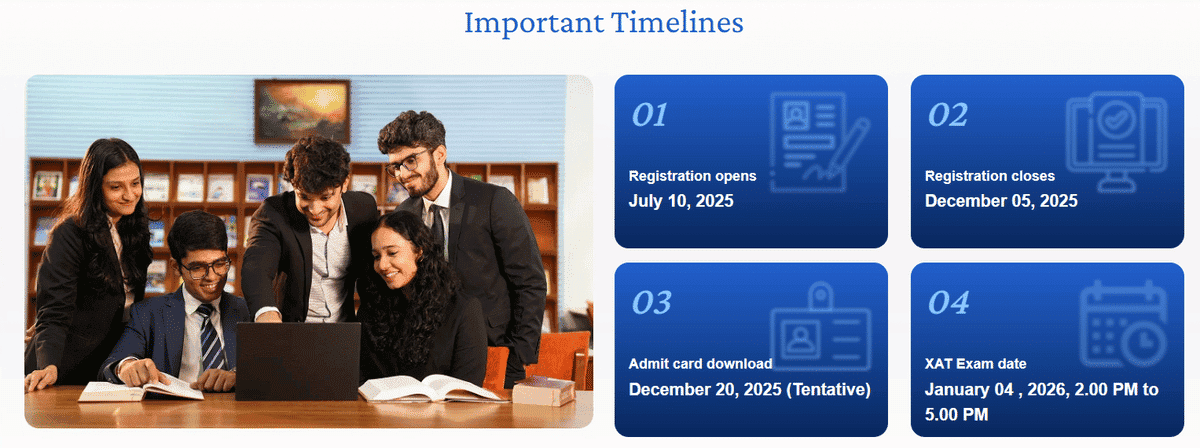 Important Timelines

01

Registration opens

July 10, 2025

02

Registration closes

December 05, 2025

03

Admit card download

December 20, 2025 (Tentative)

04

XAT Exam date

January 04 , 2026, 2.00 PM to 5.00 PM